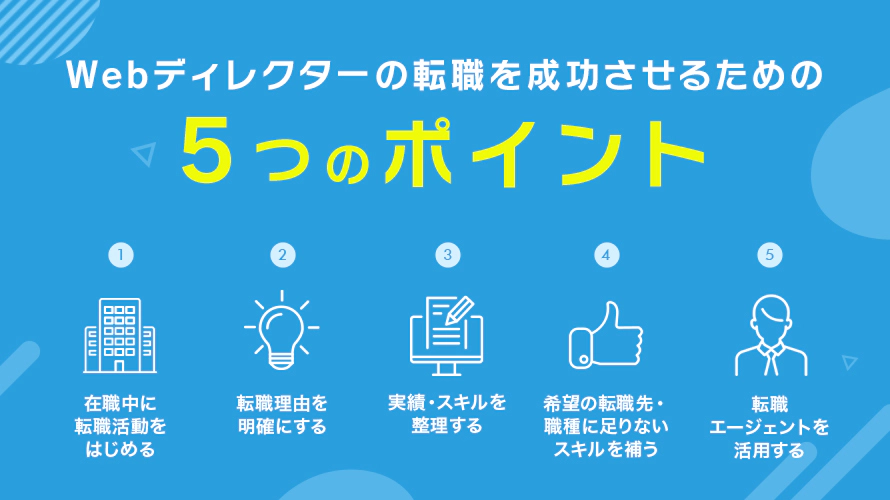 Webディレクターの転職を成功させるための

5つのポイント

1
在職中に転職活動をはじめる

2
転職理由を明確にする

3
実績・スキルを整理する

4
希望の転職先・職種に足りないスキルを補う

5
転職エージェントを活用する